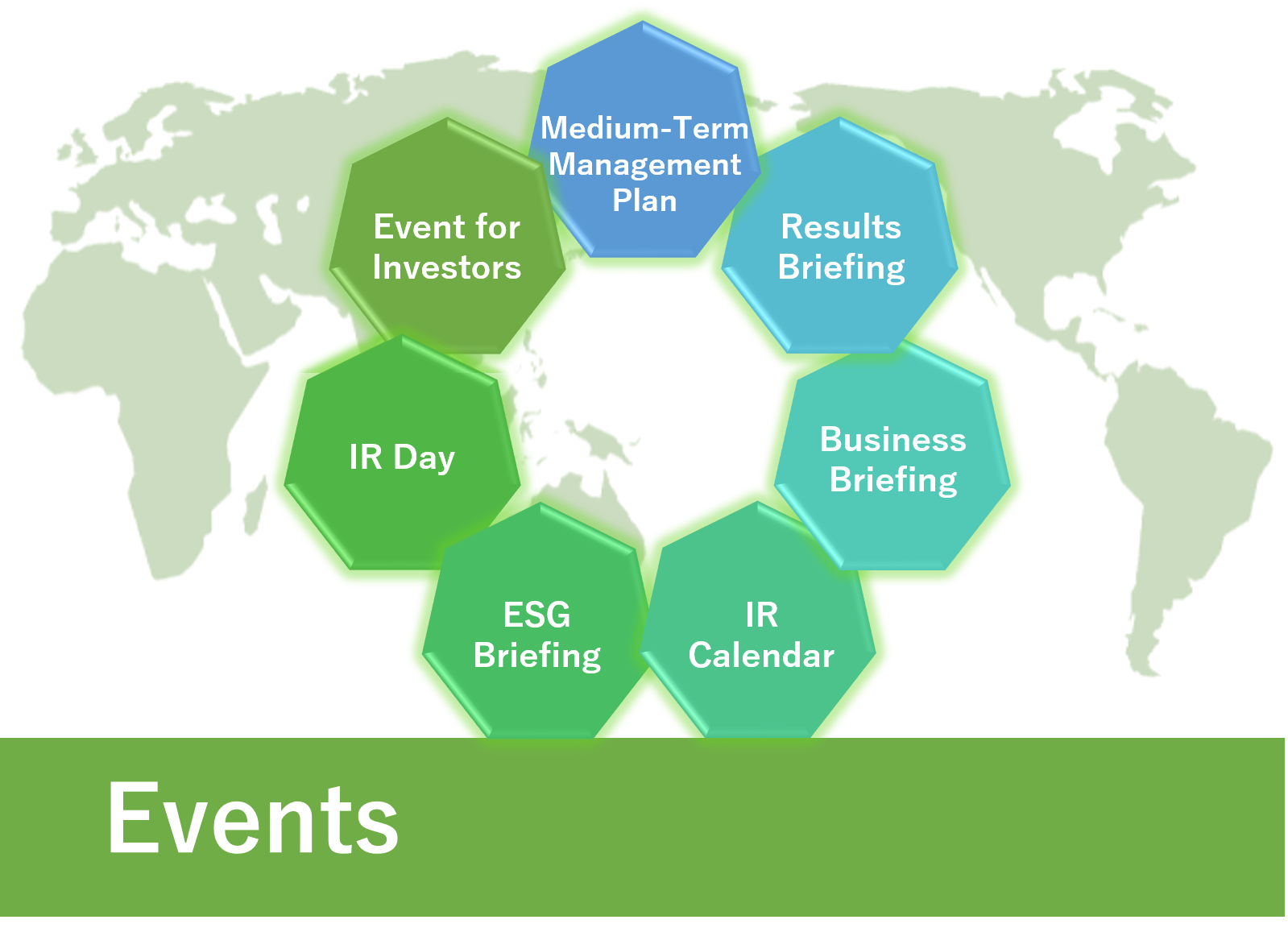 Medium-Term Management Plan

Results Briefing

Business Briefing

IR Calendar

ESG Briefing

IR Day

Event for Investors

Events